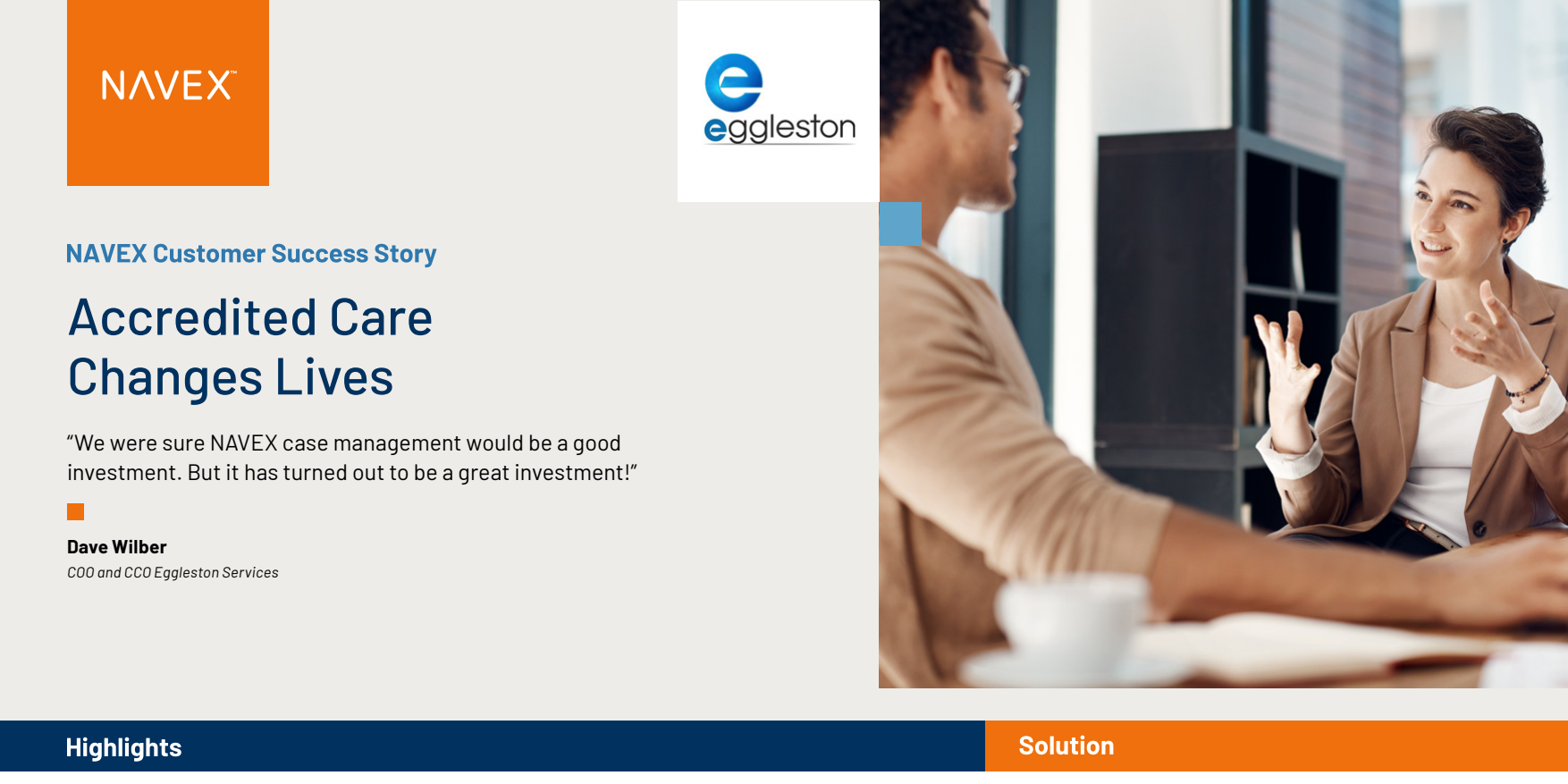 NAVEX™

eggleston

NAVEX Customer Success Story

Accredited Care Changes Lives

“We were sure NAVEX case management would be a good investment. But it has turned out to be a great investment!”

Dave Wilber

COO and CCO Eggleston Services

Highlights

Solution